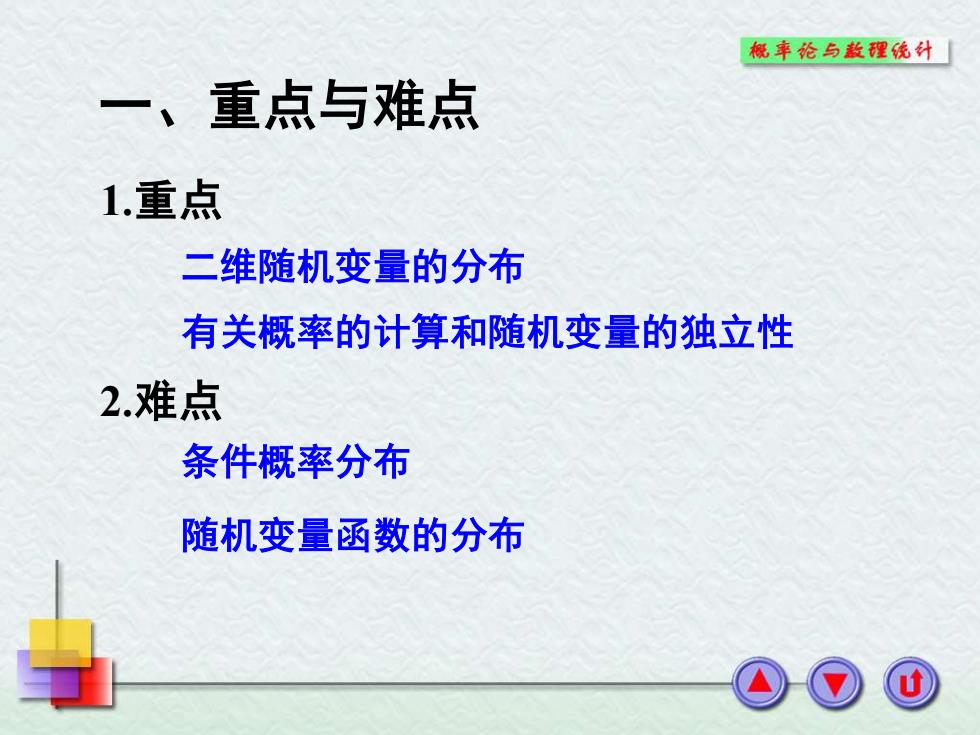 概率论与数理统计

一、重点与难点

1.重点

二维随机变量的分布

有关概率的计算和随机变量的独立性

2.难点

条件概率分布

随机变量函数的分布